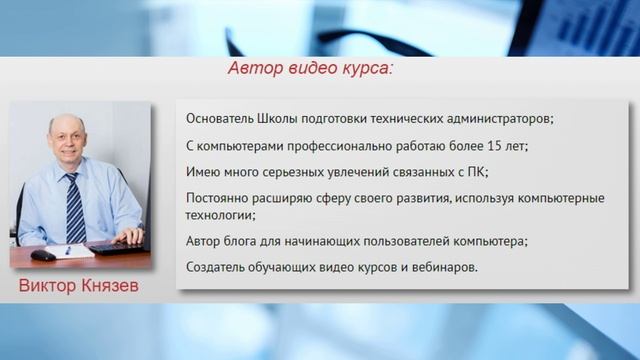 Автор видео курса:

Виктор Князев

Основатель Школы подготовки технических администраторов;

С компьютерами профессионально работаю более 15 лет;

Имею много серьезных увлечений связанных с ПК;

Постоянно расширяю сферу своего развития, используя компьютерные технологии;

Автор блога для начинающих пользователей компьютера;

Создатель обучающих видео курсов и вебинаров.